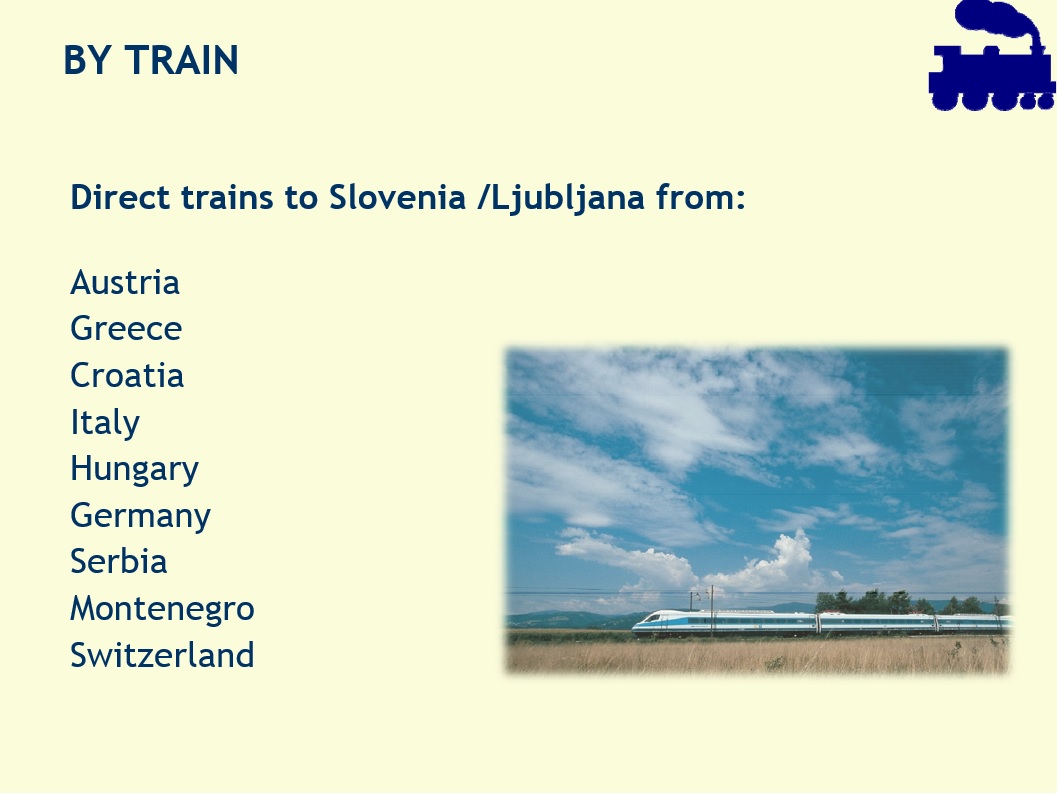 BY TRAIN

Direct trains to Slovenia /Ljubljana from:

Austria
Greece
Croatia
Italy
Hungary
Germany
Serbia
Montenegro
Switzerland